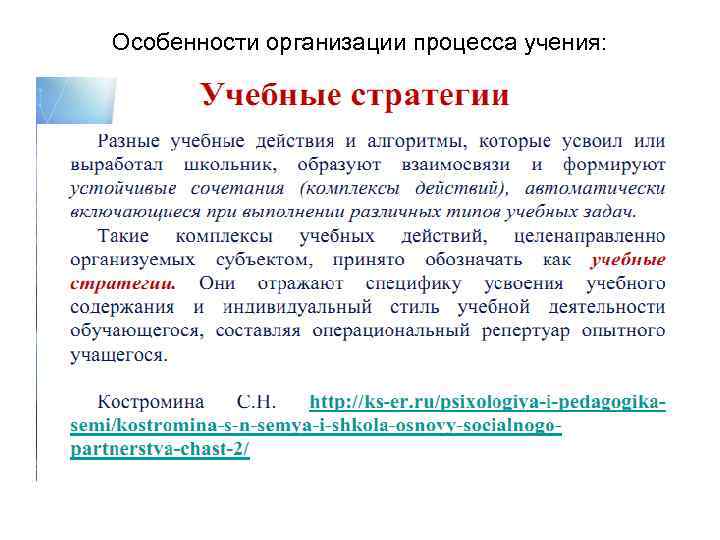 Особенности организации процесса учения:

Учебные стратегии

Разные учебные действия и алгоритмы, которые усвоил или выработал школьник, образуют взаимосвязи и формируют устойчивые сочетания (комплексы действий), автоматически включающиеся при выполнении различных типов учебных задач.

Такие комплексы учебных действий, целенаправленно организуемых субъектом, принято обозначать как учебные стратегии. Они отражают специфику усвоения учебного содержания и индивидуальный стиль учебной деятельности обучающегося, составляя операциональный репертуар опытного учащегося.

Костромина С.Н. http://ks-er.ru/psixologiya-i-pedagogika-semi/kostromina-s-n-semya-i-shkola-osnovy-socialnogo-partnerstva-chast-2/